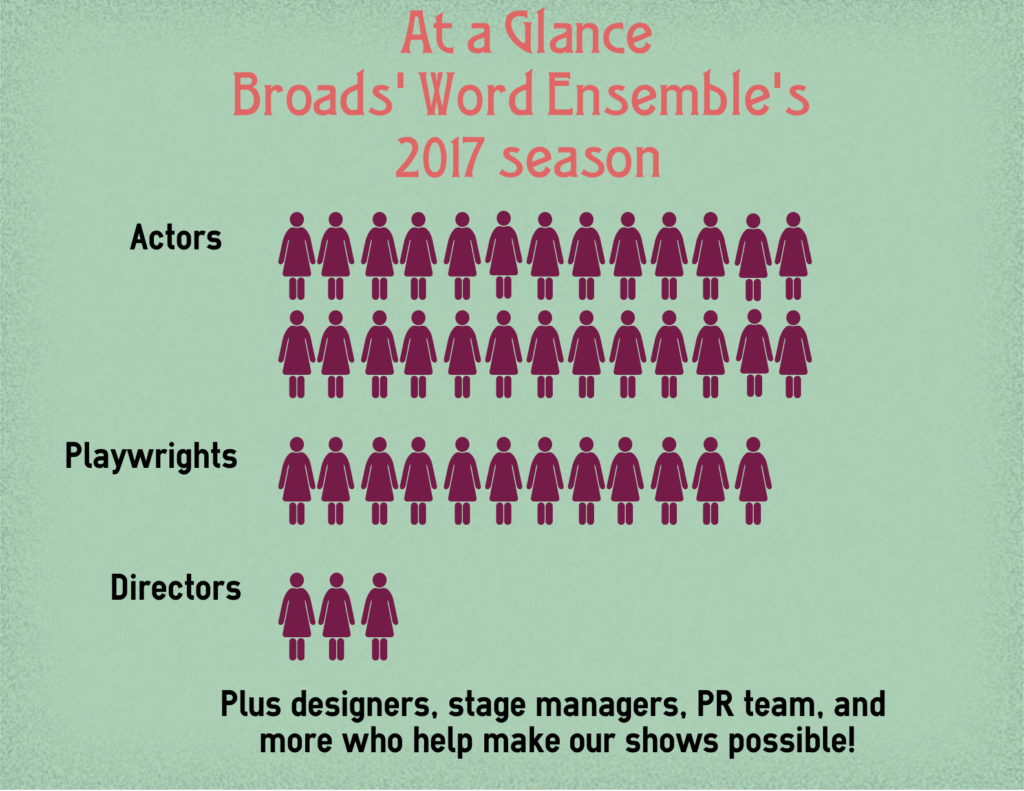 At a Glance
Broads' Word Ensemble's
2017 season

Actors

Playwrights

Directors

Plus designers, stage managers, PR team, and more who help make our shows possible!